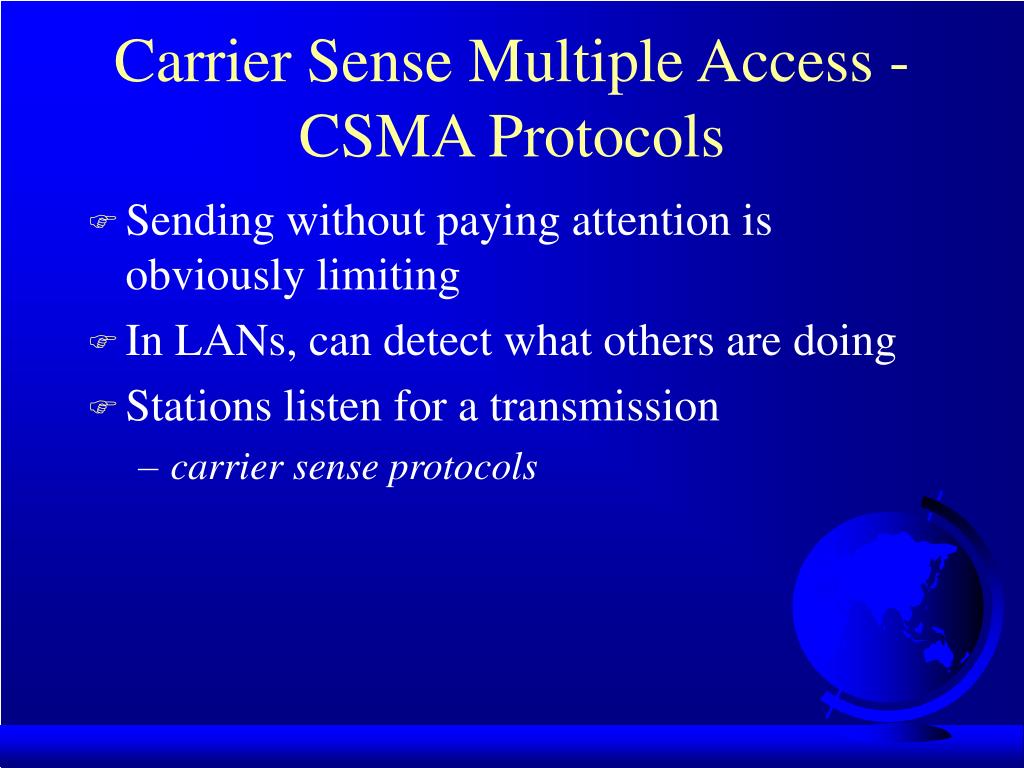 Carrier Sense Multiple Access - CSMA Protocols

Sending without paying attention is obviously limiting

In LANs, can detect what others are doing

Stations listen for a transmission

– carrier sense protocols